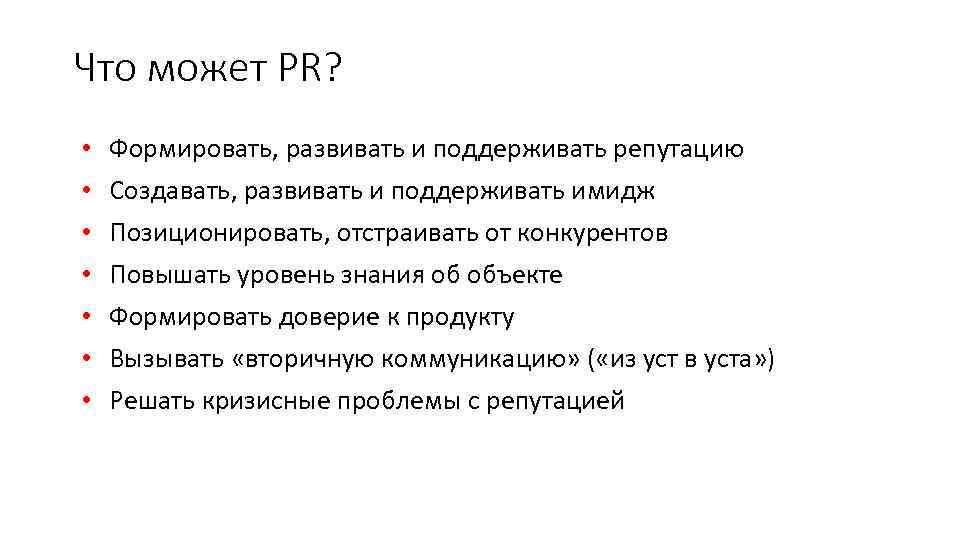 Что может PR?

• Формировать, развивать и поддерживать репутацию
• Создавать, развивать и поддерживать имидж
• Позиционировать, отстраивать от конкурентов
• Повышать уровень знания об объекте
• Формировать доверие к продукту
• Вызывать «вторичную коммуникацию» («из уст в уста»)
• Решать кризисные проблемы с репутацией